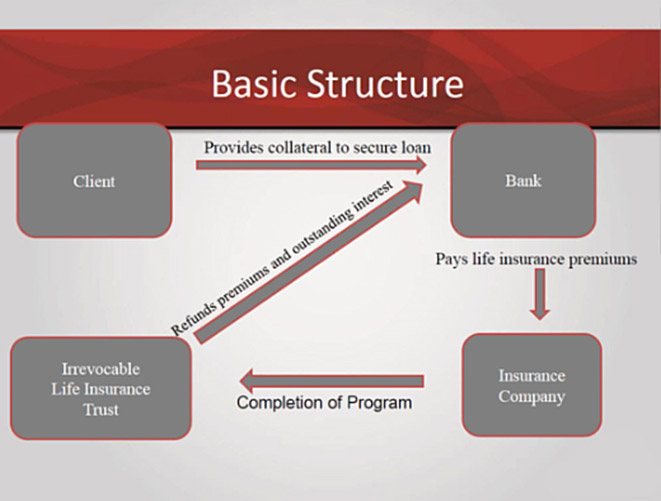 Basic Structure

Client

Provides collateral to secure loan

Bank

Refunds premiums and outstanding interest

Pays life insurance premiums

Irrevocable Life Insurance Trust

Completion of Program

Insurance Company